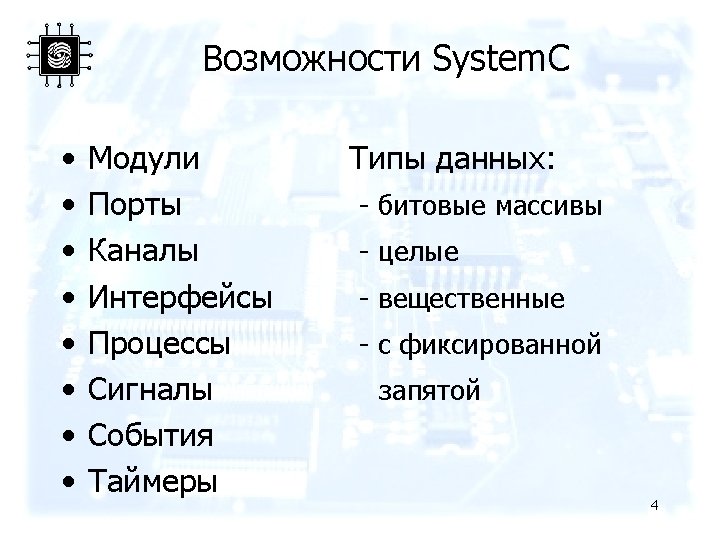 Возможности SystemC

• Модули
• Порты
• Каналы
• Интерфейсы
• Процессы
• Сигналы
• События
• Таймеры

Типы данных:
- битовые массивы
- целые
- вещественные
- с фиксированной запятой

4